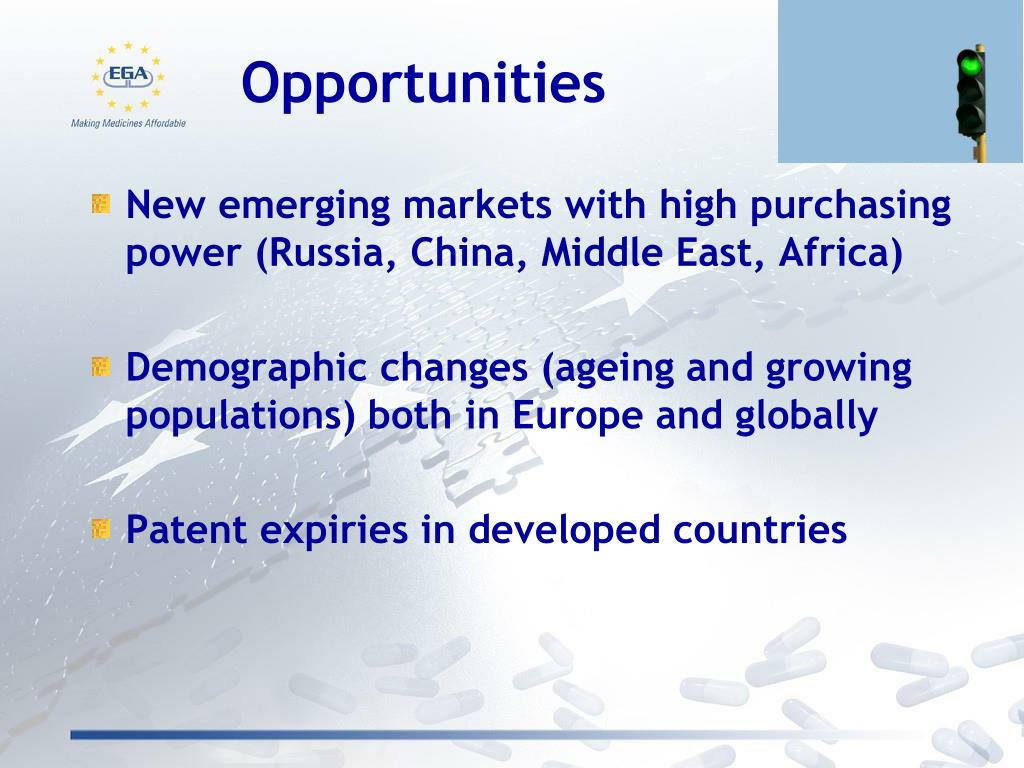 EGA
Making Medicines Affordable

Opportunities

New emerging markets with high purchasing power (Russia, China, Middle East, Africa)

Demographic changes (ageing and growing populations) both in Europe and globally

Patent expiries in developed countries